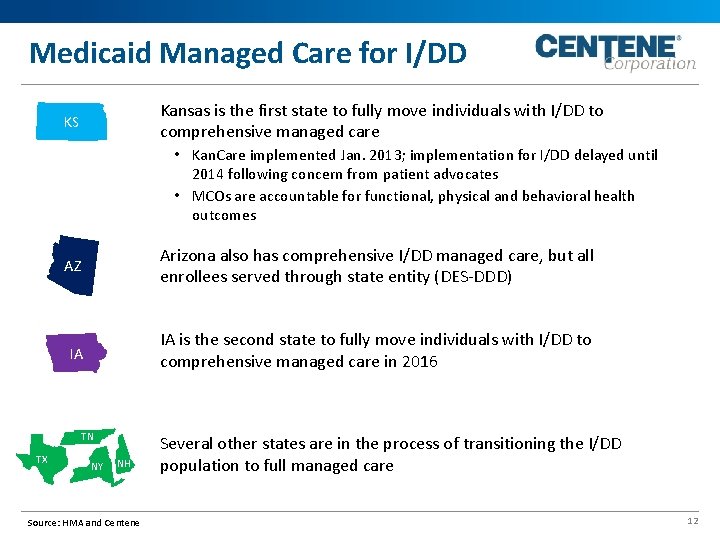 Medicaid Managed Care for I/DD

CENTENE® Corporation

KS

Kansas is the first state to fully move individuals with I/DD to comprehensive managed care

• KanCare implemented Jan. 2013; implementation for I/DD delayed until 2014 following concern from patient advocates
• MCOs are accountable for functional, physical and behavioral health outcomes

AZ

Arizona also has comprehensive I/DD managed care, but all enrollees served through state entity (DES-DDD)

IA

IA is the second state to fully move individuals with I/DD to comprehensive managed care in 2016

TN TX NY NH

Several other states are in the process of transitioning the I/DD population to full managed care

Source: HMA and Centene

12